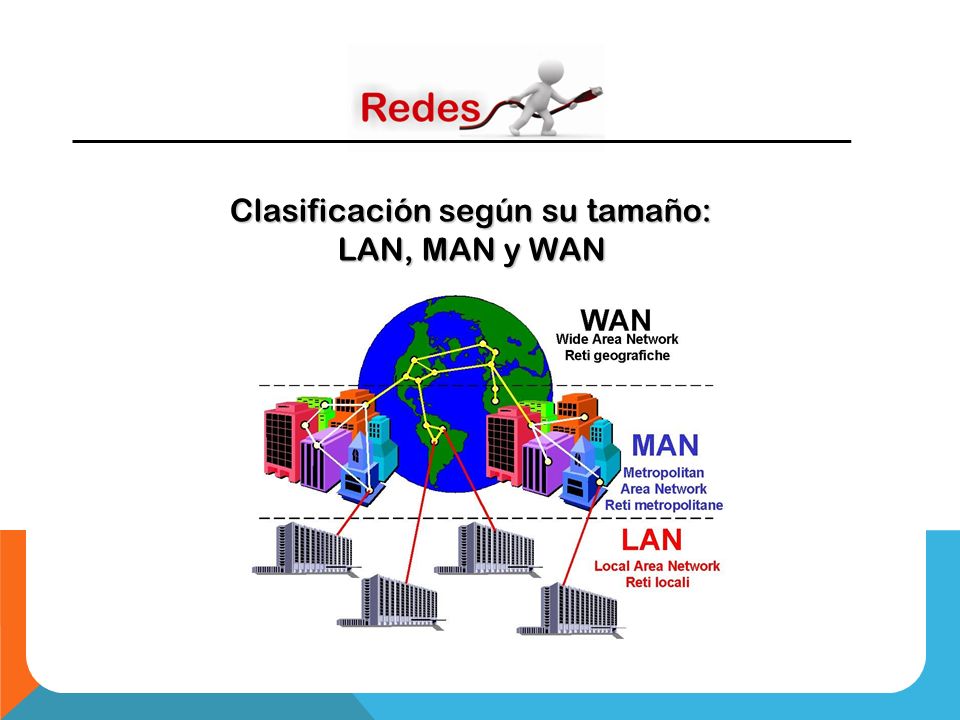 Redes

Clasificación según su tamaño:
LAN, MAN y WAN

WAN
Wide Area Network
Reti geografiche

MAN
Metropolitan
Area Network
Reti metropolitane

LAN
Local Area Network
Reti locali